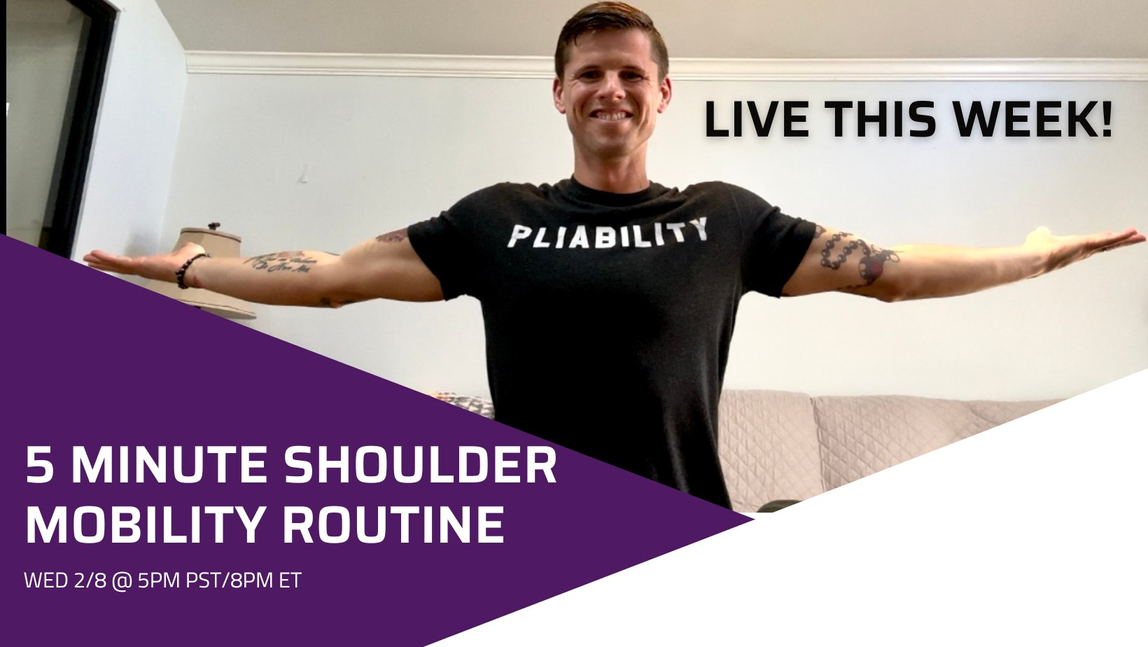 LIVE THIS WEEK!

PLIABILITY

5 MINUTE SHOULDER MOBILITY ROUTINE

WED 2/8 @ 5PM PST/8PM ET